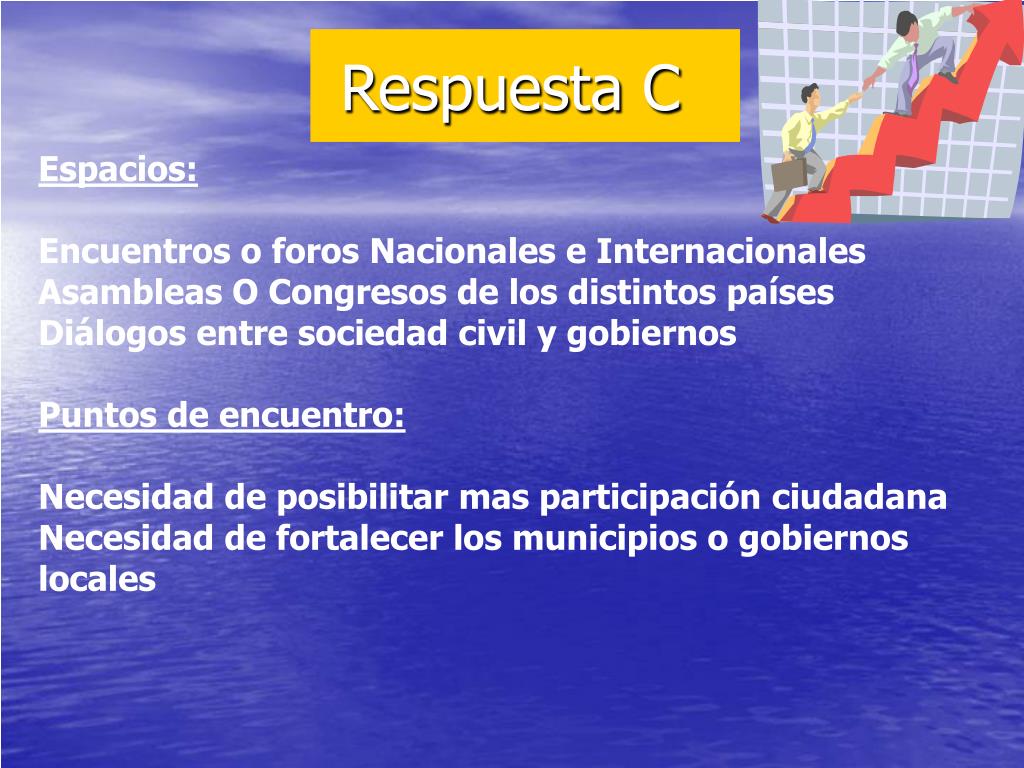 Respuesta C

Espacios:

Encuentros o foros Nacionales e Internacionales
Asambleas O Congresos de los distintos países
Diálogos entre sociedad civil y gobiernos

Puntos de encuentro:

Necesidad de posibilitar mas participación ciudadana
Necesidad de fortalecer los municipios o gobiernos locales